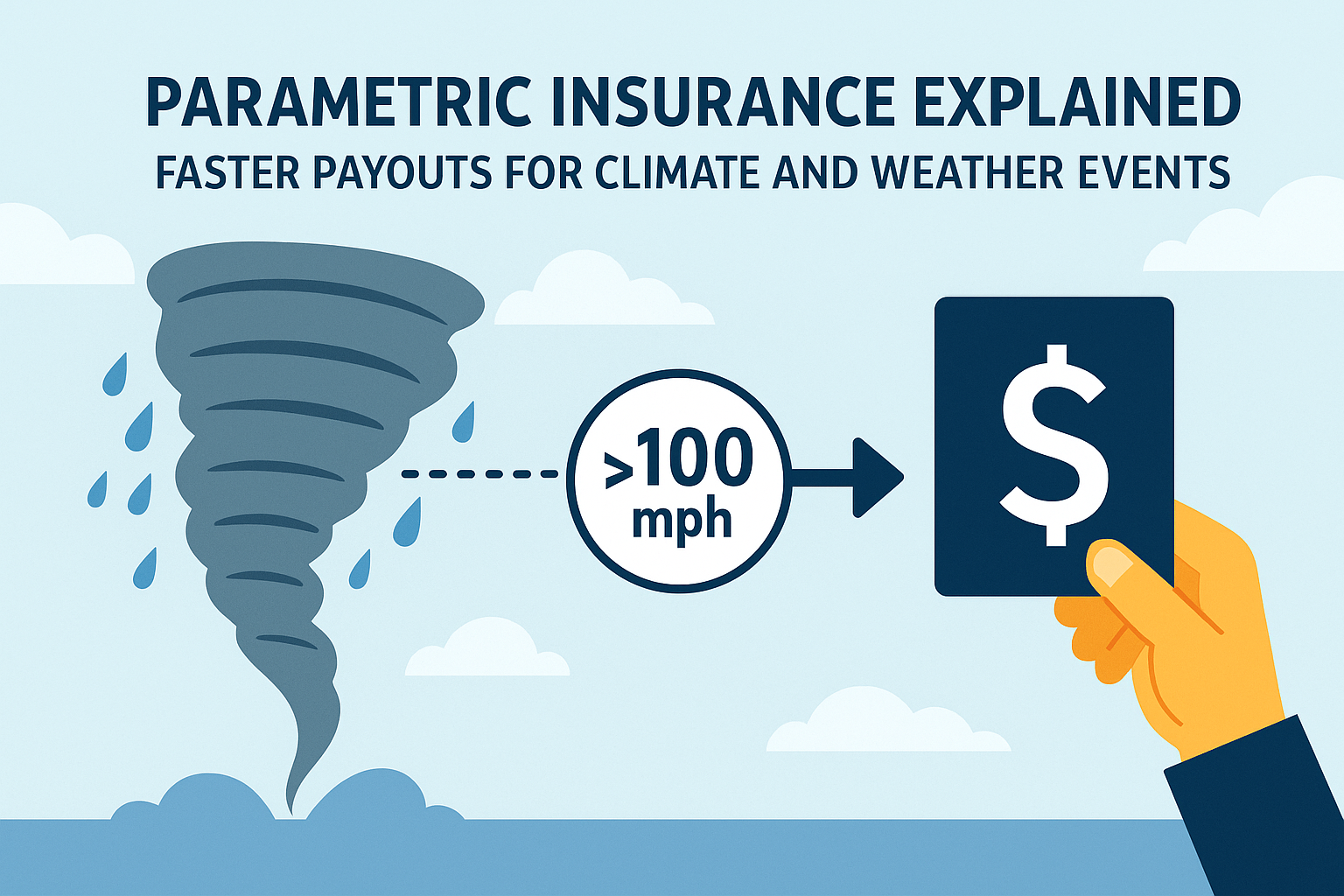 PARAMETRIC INSURANCE EXPLAINED
FASTER PAYOUTS FOR CLIMATE AND WEATHER EVENTS

>100 mph

$